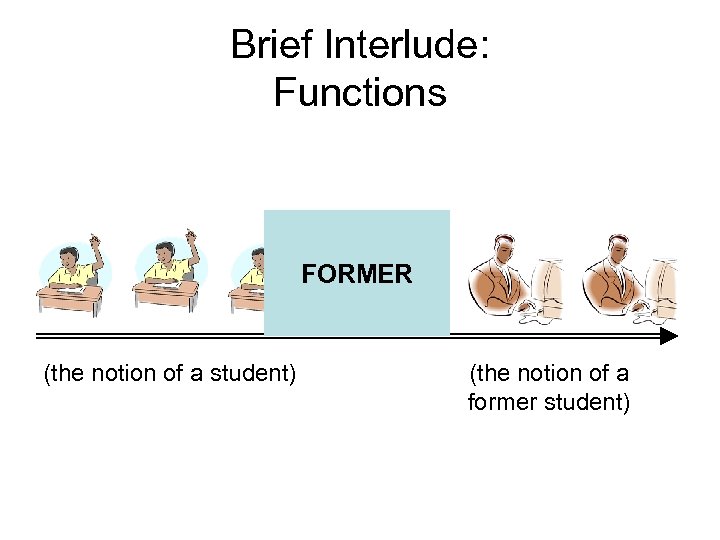 Brief Interlude:
Functions

FORMER

(the notion of a student)

(the notion of a former student)